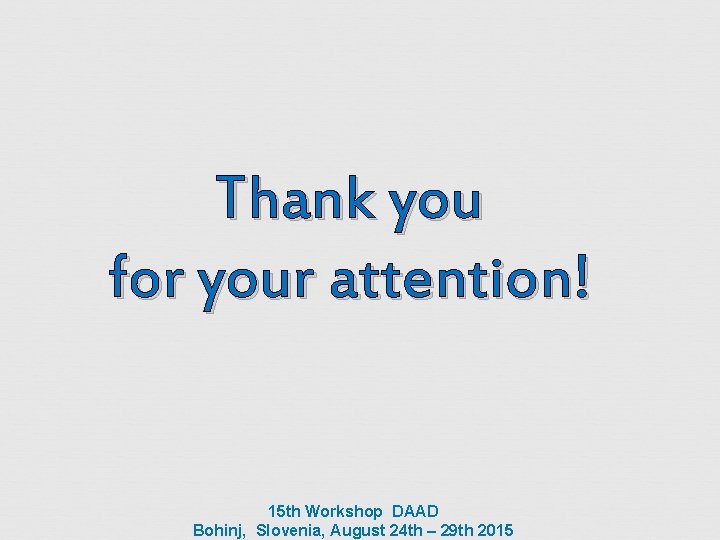 Thank you
for your attention!

15th Workshop DAAD
Bohinj, Slovenia, August 24th – 29th 2015